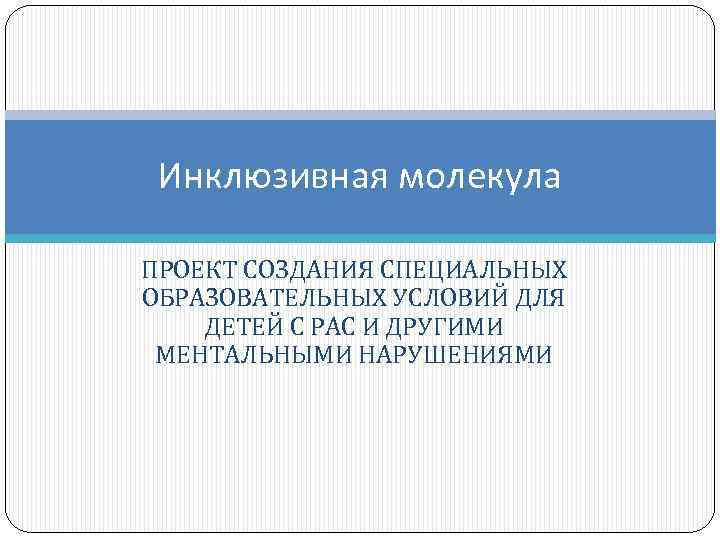 Инклюзивная молекула

ПРОЕКТ СОЗДАНИЯ СПЕЦИАЛЬНЫХ ОБРАЗОВАТЕЛЬНЫХ УСЛОВИЙ ДЛЯ ДЕТЕЙ С РАС И ДРУГИМИ МЕНТАЛЬНЫМИ НАРУШЕНИЯМИ